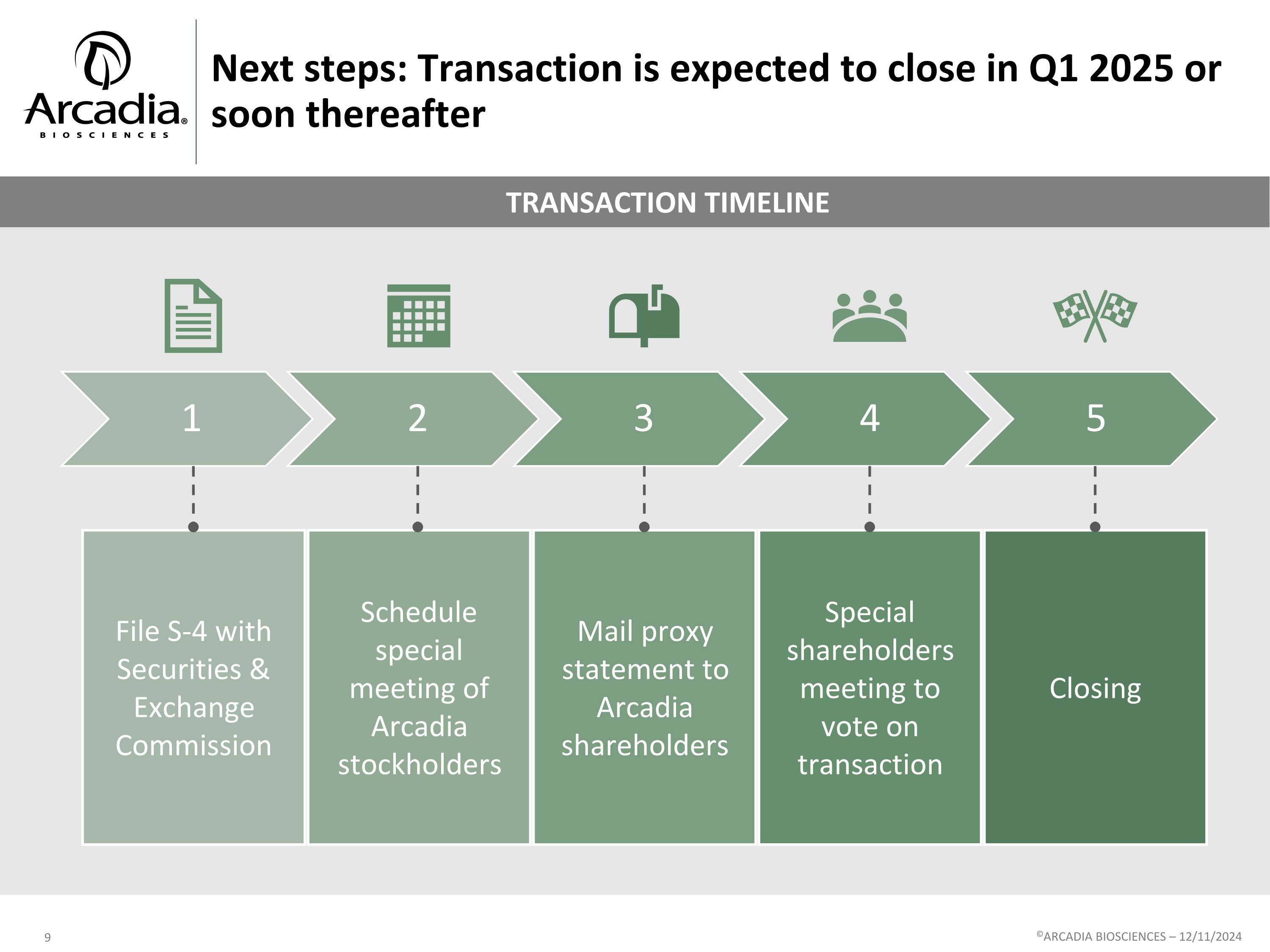 Arcadia® BIOSCIENCES

Next steps: Transaction is expected to close in Q1 2025 or soon thereafter

TRANSACTION TIMELINE

1

2

3

4

5

File S-4 with Securities & Exchange Commission

Schedule special meeting of Arcadia stockholders

Mail proxy statement to Arcadia shareholders

Special shareholders meeting to vote on transaction

Closing

9

©ARCADIA BIOSCIENCES – 12/11/2024